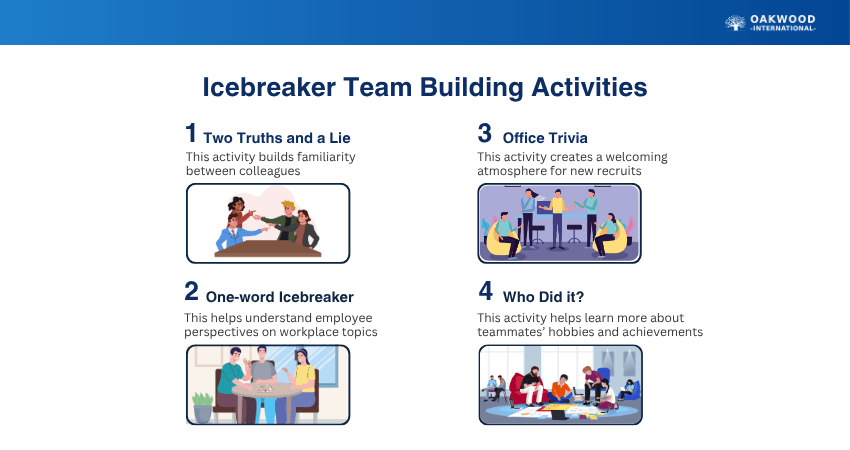 OAKWOOD
-INTERNATIONAL-

Icebreaker Team Building Activities

1 Two Truths and a Lie
This activity builds familiarity between colleagues

2 One-word Icebreaker
This helps understand employee perspectives on workplace topics

3 Office Trivia
This activity creates a welcoming atmosphere for new recruits

4 Who Did it?
This activity helps learn more about teammates' hobbies and achievements